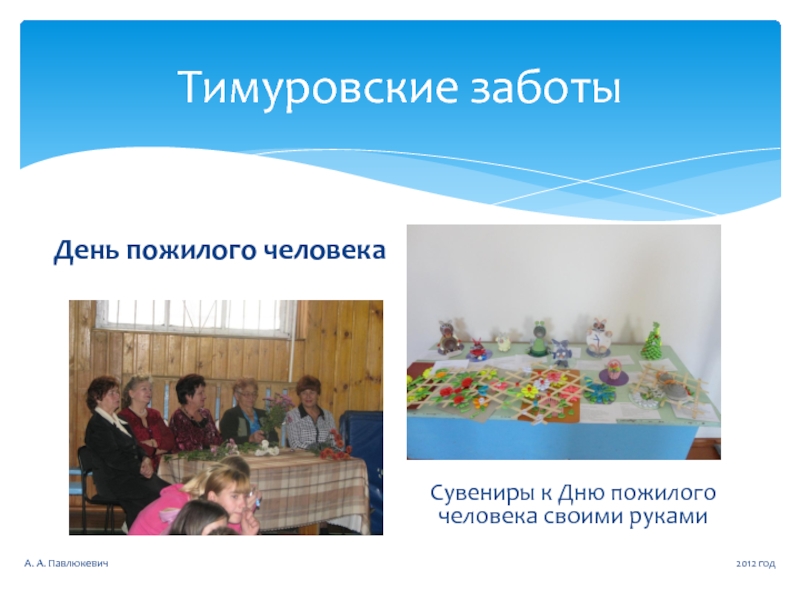 Тимуровские заботы

День пожилого человека

Сувениры к Дню пожилого человека своими руками

А. А. Павлюкевич

2012 год